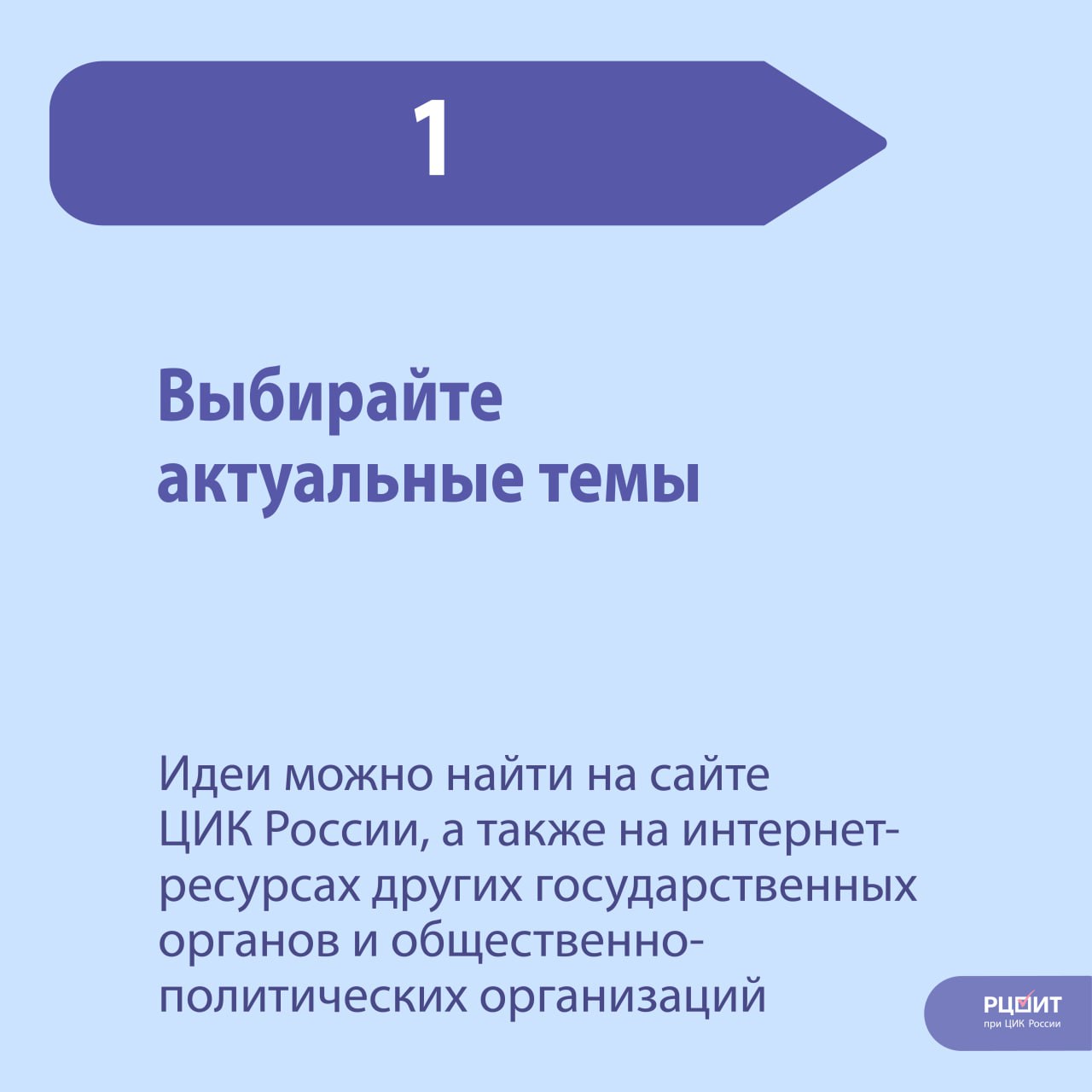 1

Выбирайте актуальные темы

Идеи можно найти на сайте ЦИК России, а также на интернет-ресурсах других государственных органов и общественно-политических организаций

РЦОИТ
при ЦИК России